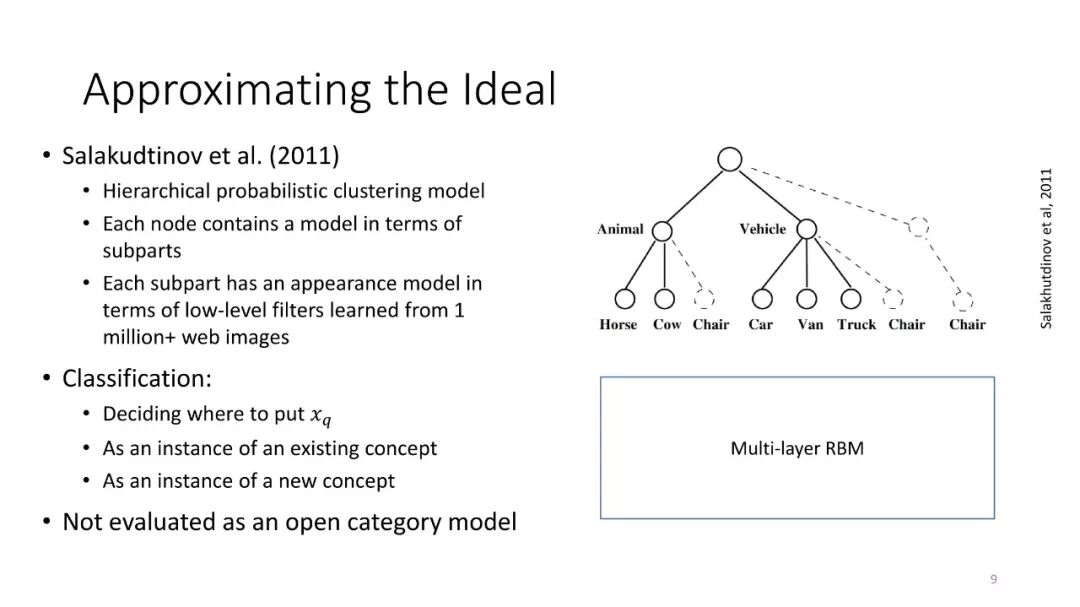 Approximating the Ideal

• Salakudtinov et al. (2011)
  • Hierarchical probabilistic clustering model
  • Each node contains a model in terms of subparts
  • Each subpart has an appearance model in terms of low-level filters learned from 1 million+ web images
• Classification:
  • Deciding where to put $x_q$
  • As an instance of an existing concept
  • As an instance of a new concept
• Not evaluated as an open category model

Animal
Vehicle
Horse Cow Chair Car Van Truck Chair Chair

Multi-layer RBM

Salakhutdinov et al, 2011

9